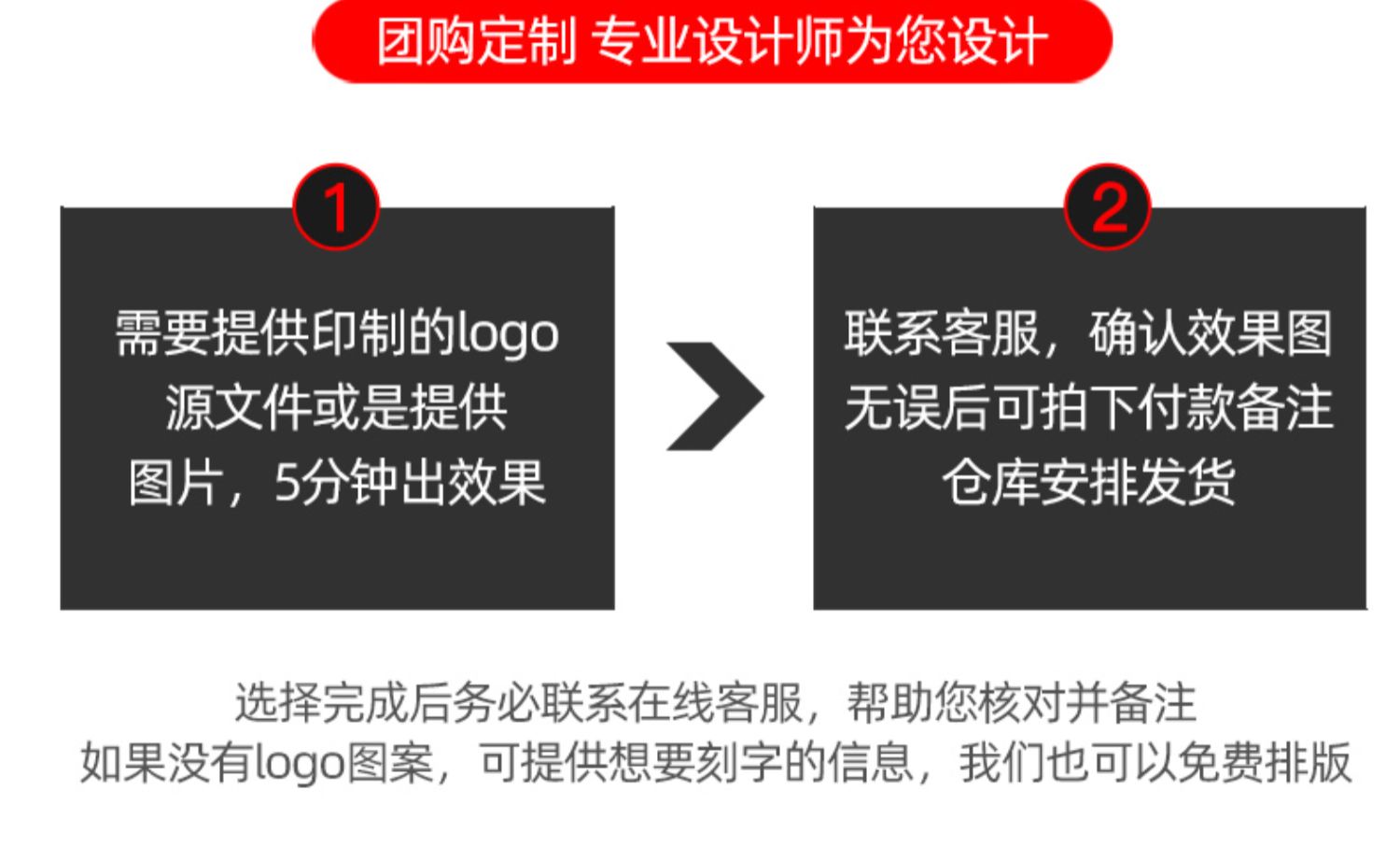 团购定制 专业设计师为您设计

1

需要提供印制的logo源文件或是提供图片，5分钟出效果

2

联系客服，确认效果图无误后可拍下付款备注仓库安排发货

选择完成后务必联系在线客服，帮助您核对并备注
如果没有logo图案，可提供想要刻字的信息，我们也可以免费排版